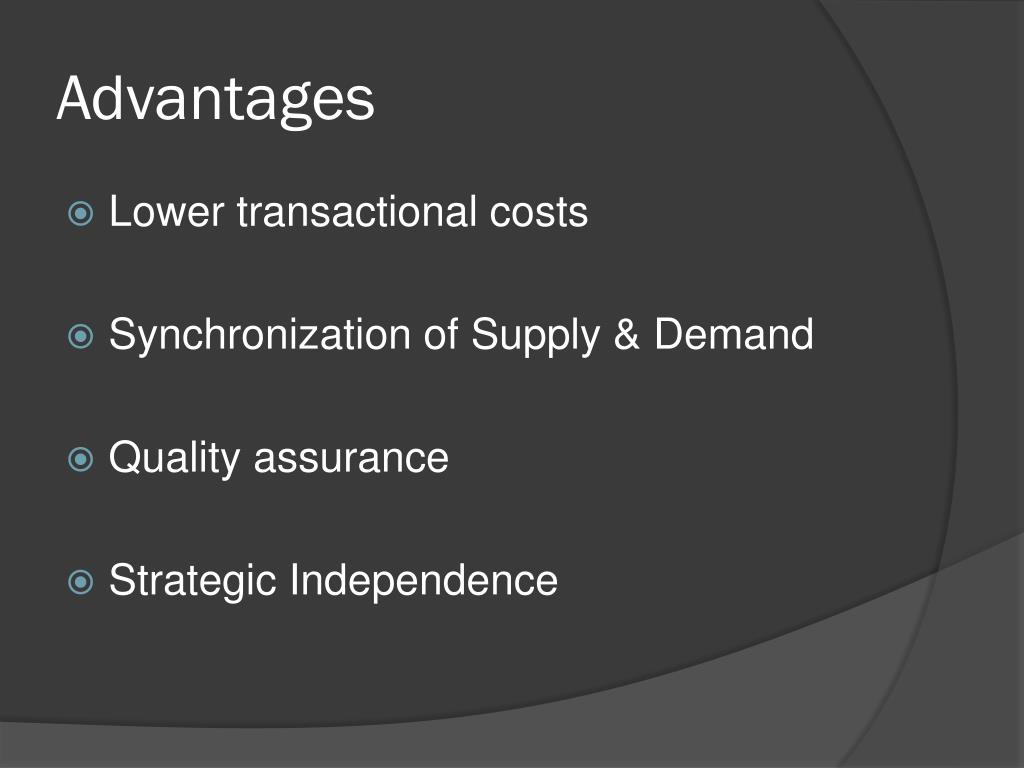 Advantages

Lower transactional costs

Synchronization of Supply & Demand

Quality assurance

Strategic Independence